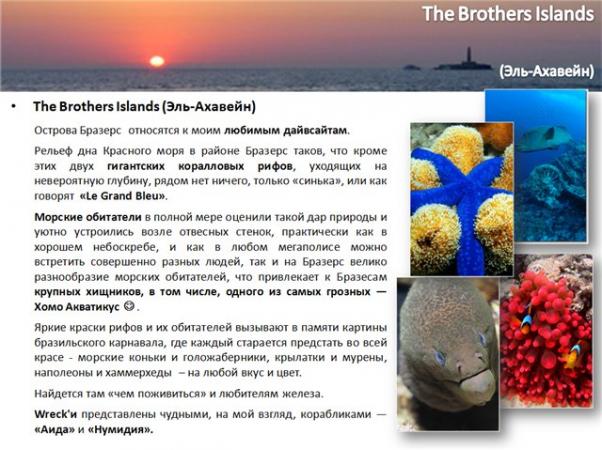 The Brothers Islands

(Эль-Ахавейн)

• The Brothers Islands (Эль-Ахавейн)

Острова Бразерс относятся к моим любимым дайвсайтам.

Рельеф дна Красного моря в районе Бразерс таков, что кроме этих двух гигантских коралловых рифов, уходящих на невероятную глубину, рядом нет ничего, только «синька», или как говорят «Le Grand Bleu».

Морские обитатели в полной мере оценили такой дар природы и уютно устроились возле отвесных стенок, практически как в хорошем небоскребе, и как в любом мегаполисе можно встретить совершенно разных людей, так и на Бразерс велико разнообразие морских обитателей, что привлекает к Бразесам крупных хищников, в том числе, одного из самых грозных — Хомо Акватикус ☺.

Яркие краски рифов и их обитателей вызывают в памяти картины бразильского карнавала, где каждый старается предстать во всей красе - морские коньки и голожаберники, крылатки и мурены, наполеоны и хаммерхеды – на любой вкус и цвет.

Найдется там «чем поживиться» и любителям железа.

Wreck'и представлены чудными, на мой взгляд, корабликами — «Аида» и «Нумидия».